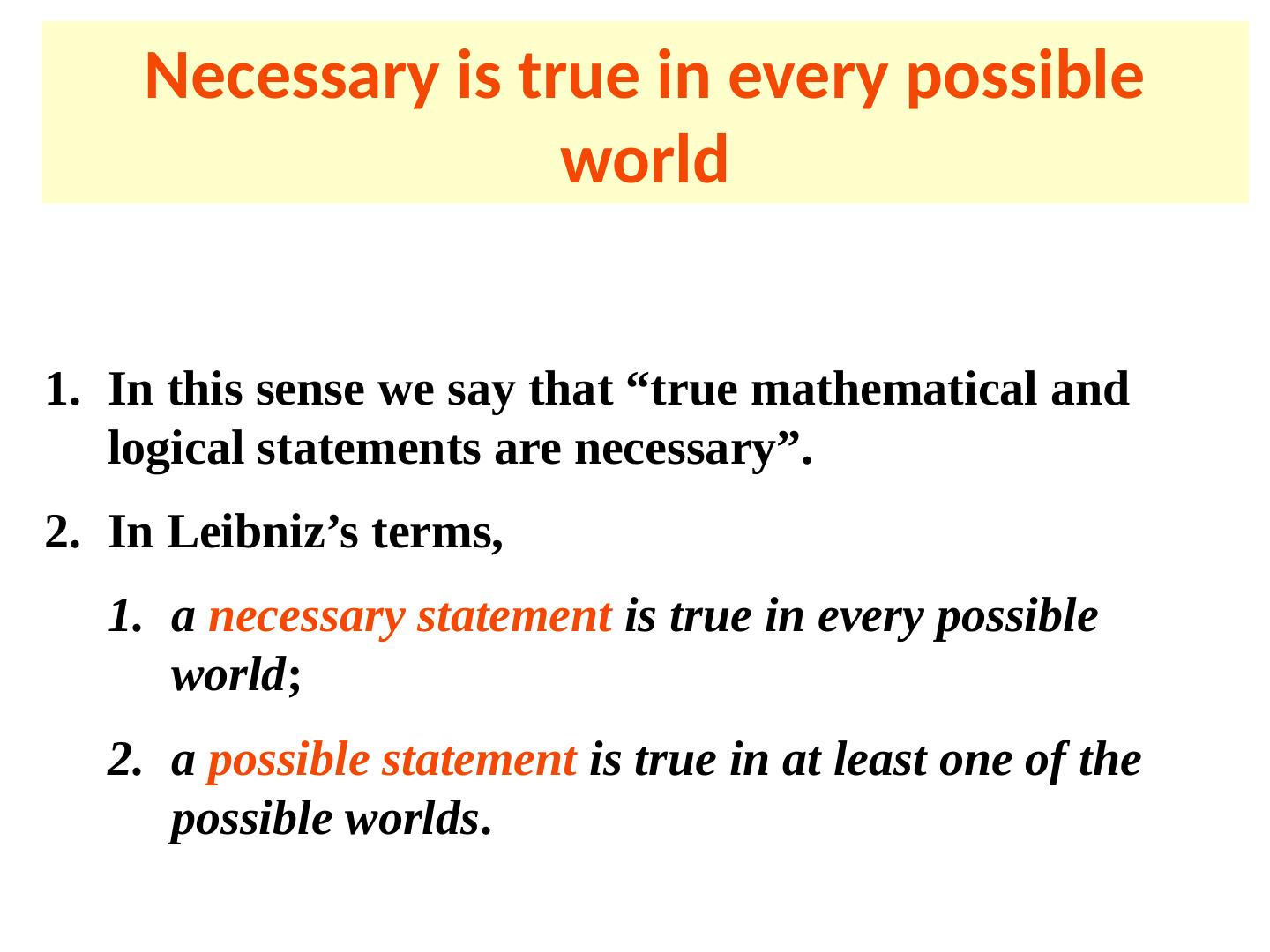 Necessary is true in every possible world

1. In this sense we say that “true mathematical and logical statements are necessary”.

2. In Leibniz’s terms,

1. a necessary statement is true in every possible world;

2. a possible statement is true in at least one of the possible worlds.